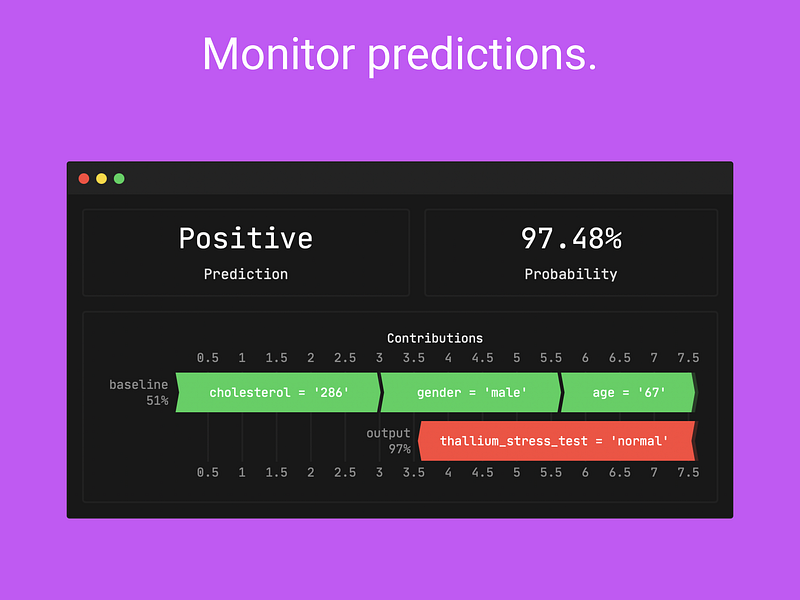 Monitor predictions.

Positive
Prediction

97.48%
Probability

Contributions

0.5 1 1.5 2 2.5 3 3.5 4 4.5 5 5.5 6 6.5 7 7.5

baseline 51%

cholesterol = '286'
gender = 'male'
age = '67'

output 97%

thallium_stress_test = 'normal'

0.5 1 1.5 2 2.5 3 3.5 4 4.5 5 5.5 6 6.5 7 7.5